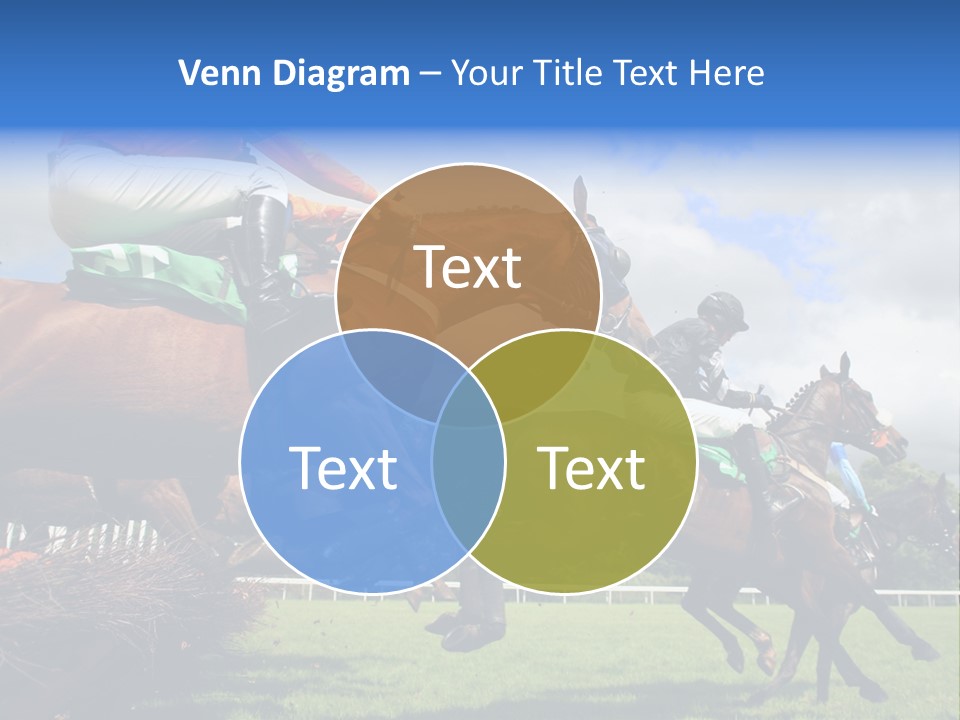 Venn Diagram – Your Title Text Here

Text

Text

Text